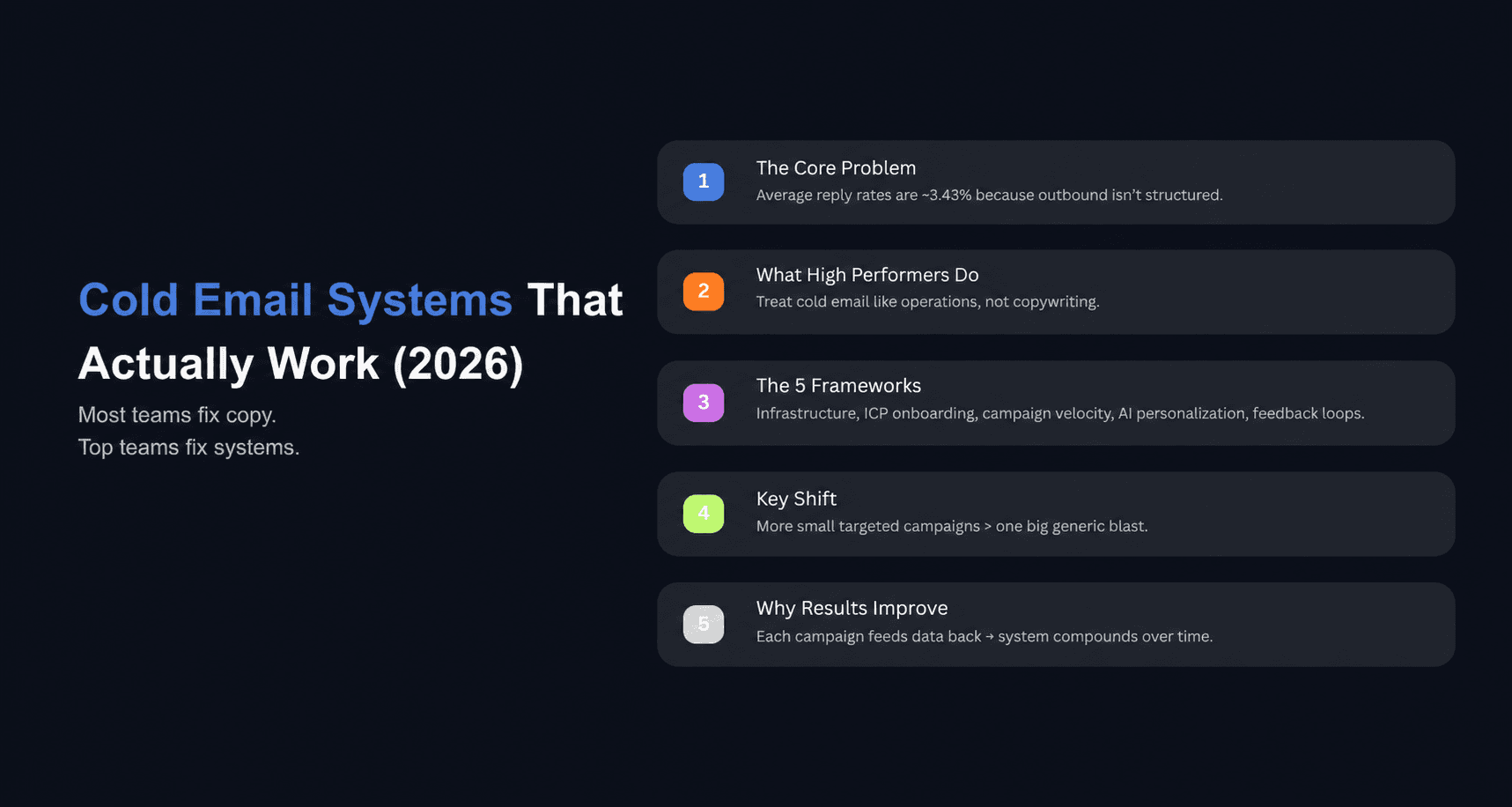 Cold Email Systems That Actually Work (2026)

Most teams fix copy.
Top teams fix systems.

1
The Core Problem
Average reply rates are ~3.43% because outbound isn't structured.

2
What High Performers Do
Treat cold email like operations, not copywriting.

3
The 5 Frameworks
Infrastructure, ICP onboarding, campaign velocity, AI personalization, feedback loops.

4
Key Shift
More small targeted campaigns > one big generic blast.

5
Why Results Improve
Each campaign feeds data back → system compounds over time.